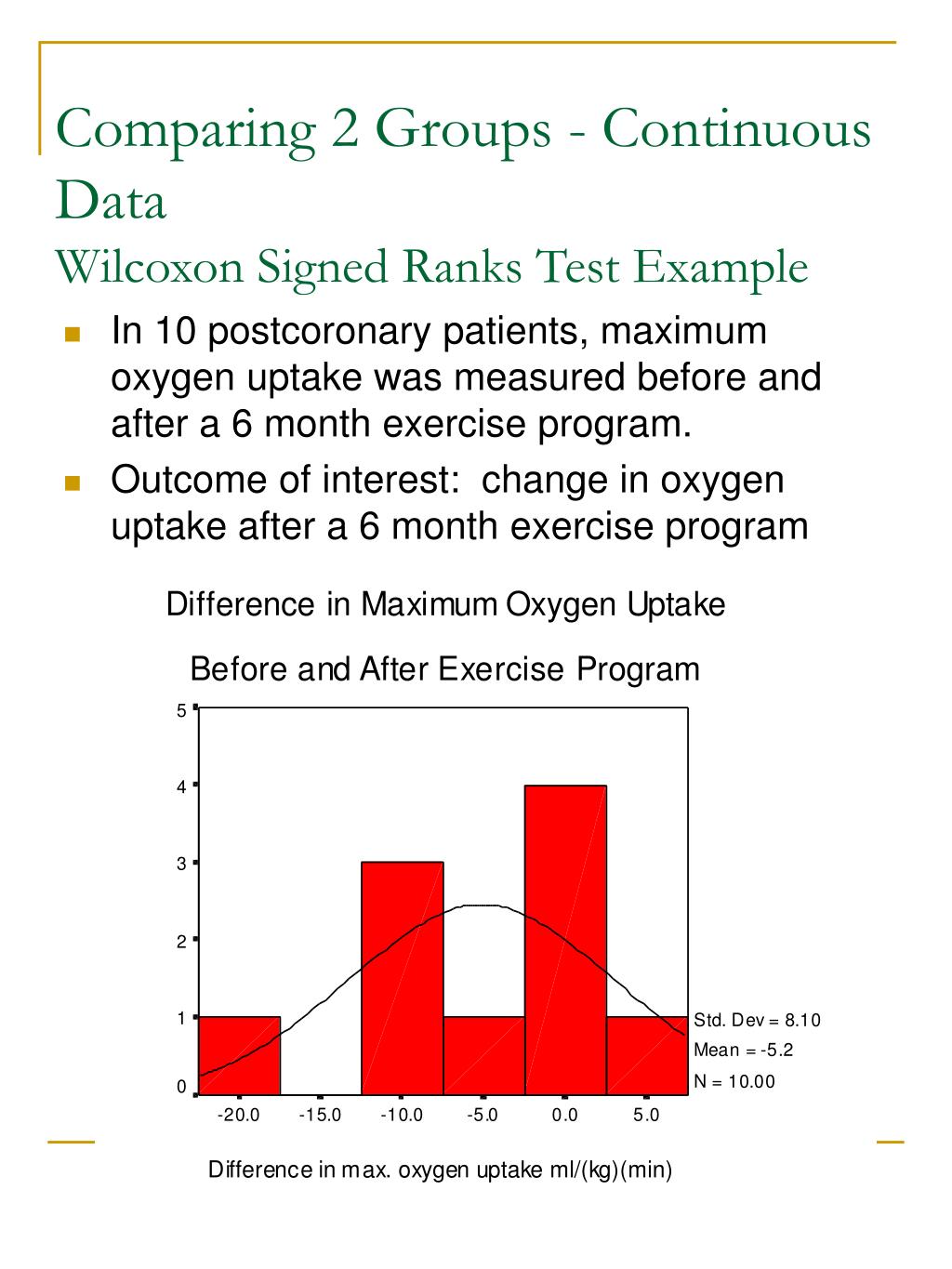 Comparing 2 Groups - Continuous Data
Wilcoxon Signed Ranks Test Example

In 10 postcoronary patients, maximum oxygen uptake was measured before and after a 6 month exercise program.

Outcome of interest: change in oxygen uptake after a 6 month exercise program

Difference in Maximum Oxygen Uptake

Before and After Exercise Program

5
4
3
2
1
0

-20.0 -15.0 -10.0 -5.0 0.0 5.0

Std. Dev = 8.10
Mean = -5.2
N = 10.00

Difference in max. oxygen uptake ml/(kg)(min)